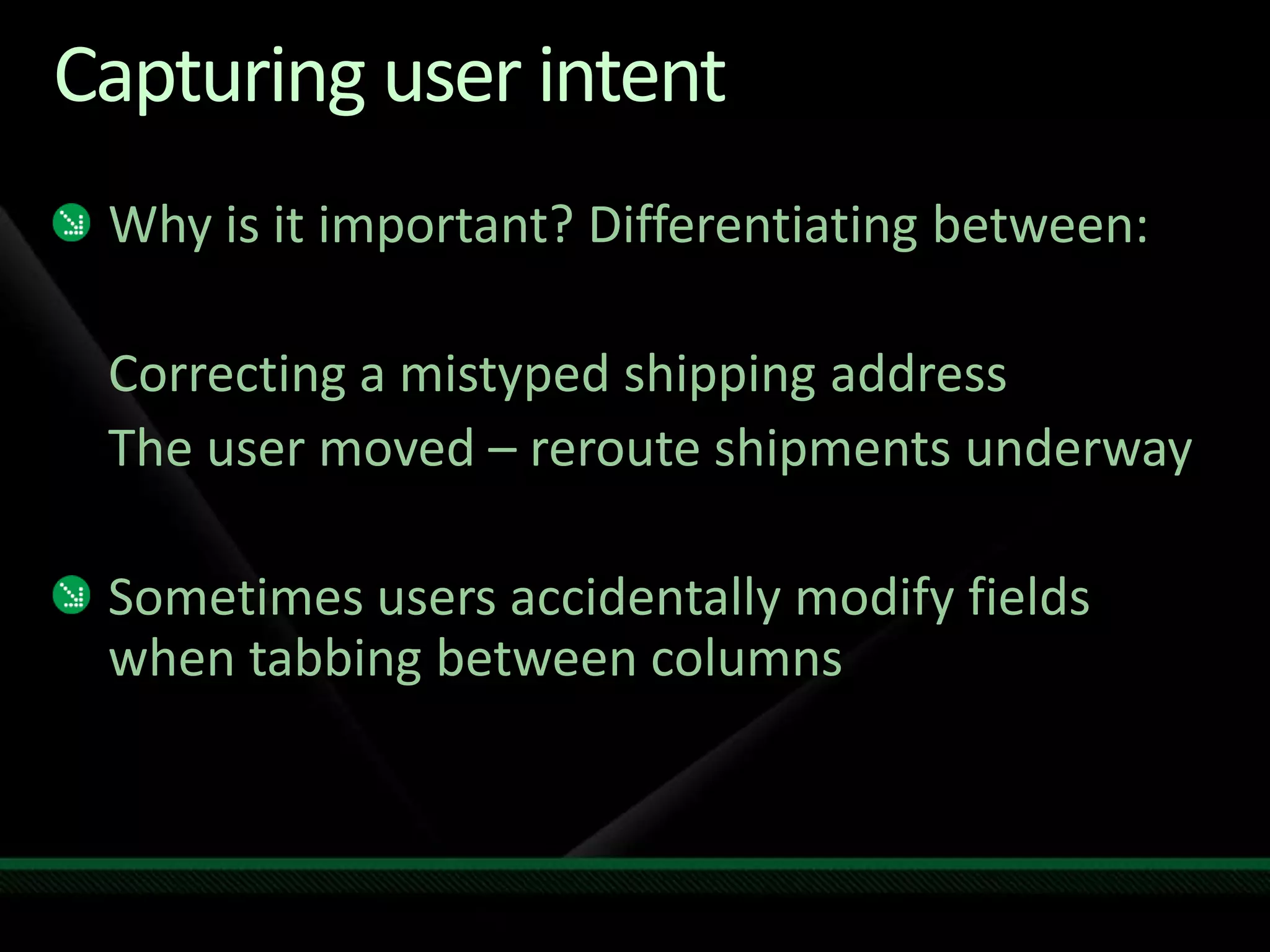 Capturing user intent

Why is it important? Differentiating between:

Correcting a mistyped shipping address

The user moved – reroute shipments underway

Sometimes users accidentally modify fields when tabbing between columns